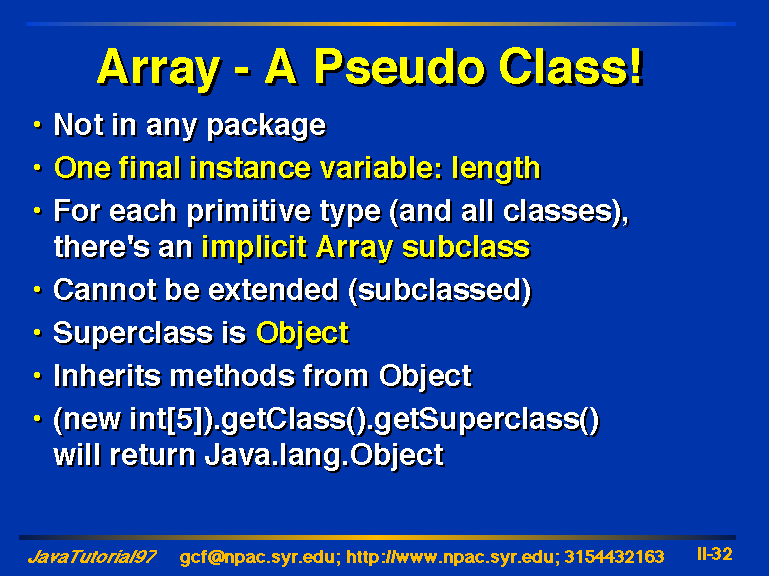 Array - A Pseudo Class!

• Not in any package
• One final instance variable: length
• For each primitive type (and all classes), there's an implicit Array subclass
• Cannot be extended (subclassed)
• Superclass is Object
• Inherits methods from Object
• (new int[5]).getClass().getSuperclass() will return Java.lang.Object

JavaTutorial97 gcf@npac.syr.edu; http://www.npac.syr.edu; 3154432163 II-32